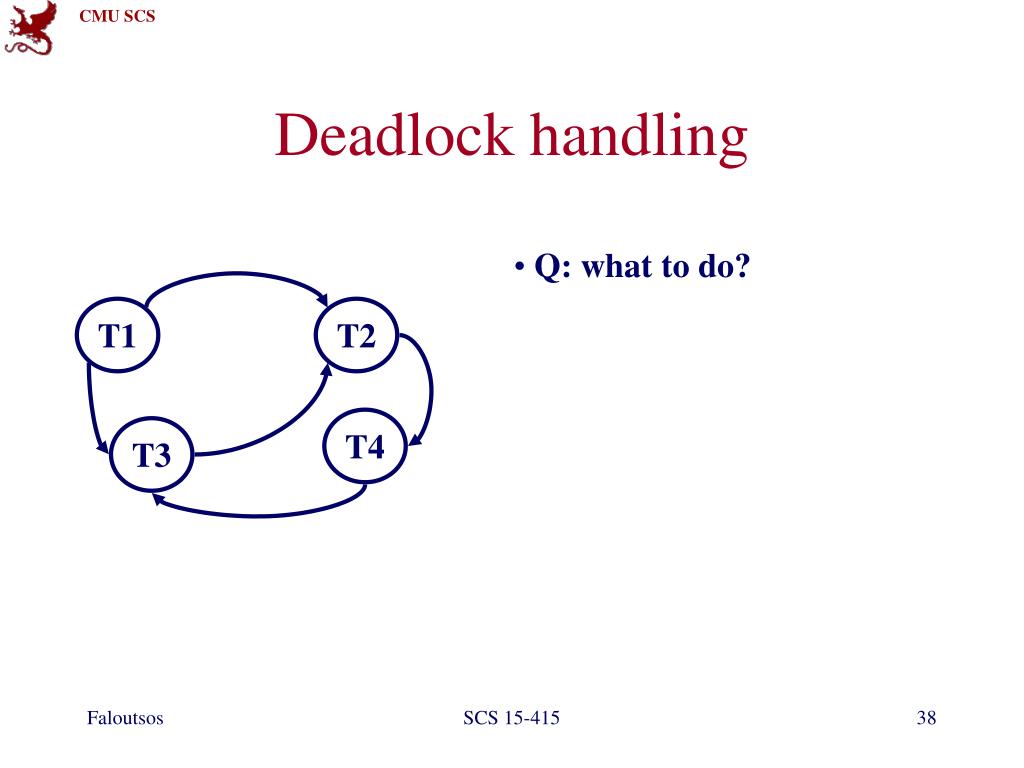 CMU SCS

Deadlock handling

T1
T2
T3
T4

• Q: what to do?

Faloutsos
SCS 15-415
38